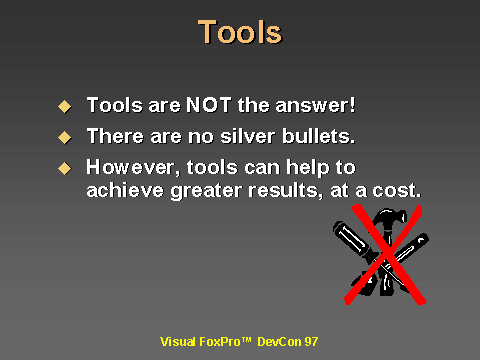 Tools

◆ Tools are NOT the answer!

◆ There are no silver bullets.

◆ However, tools can help to achieve greater results, at a cost.

Visual FoxPro™ DevCon 97